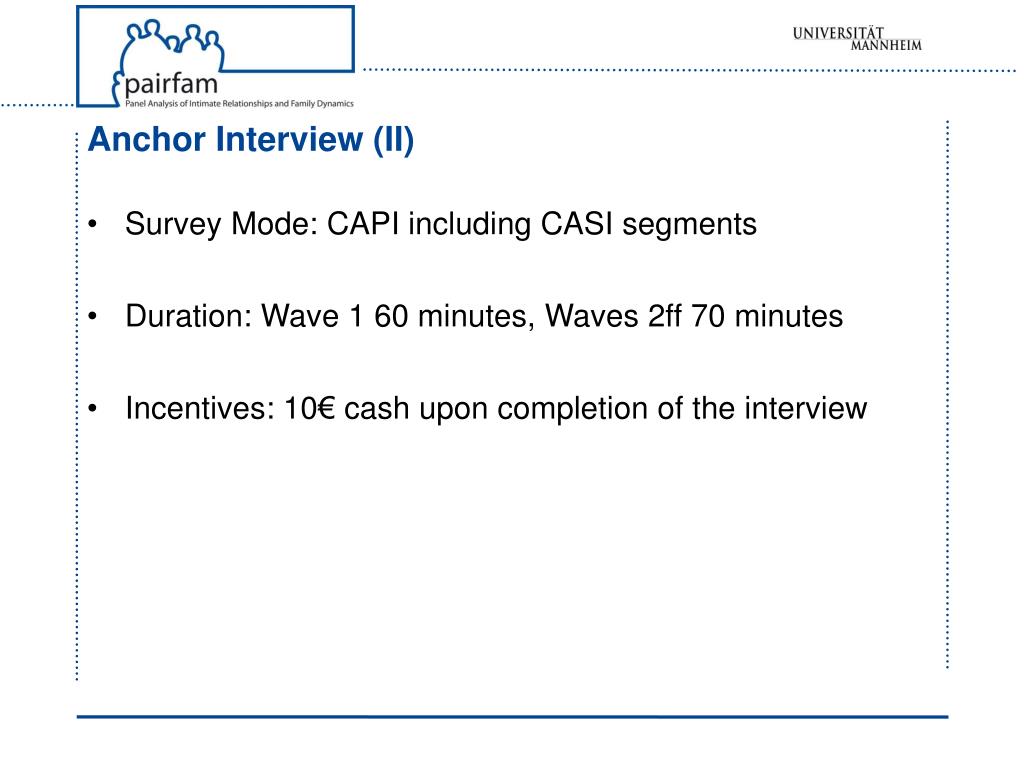 pairfam
Panel Analysis of Intimate Relationships and Family Dynamics

UNIVERSITÄT MANNHEIM

Anchor Interview (II)

• Survey Mode: CAPI including CASI segments

• Duration: Wave 1 60 minutes, Waves 2ff 70 minutes

• Incentives: 10€ cash upon completion of the interview